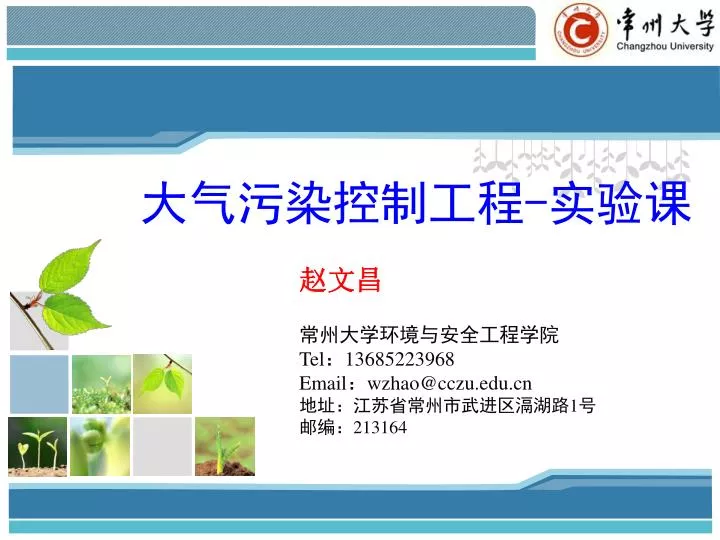 常州大学
Changzhou University

大气污染控制工程-实验课

赵文昌

常州大学环境与安全工程学院
Tel：13685223968
Email：wzhao@cczu.edu.cn
地址：江苏省常州市武进区滆湖路1号
邮编：213164